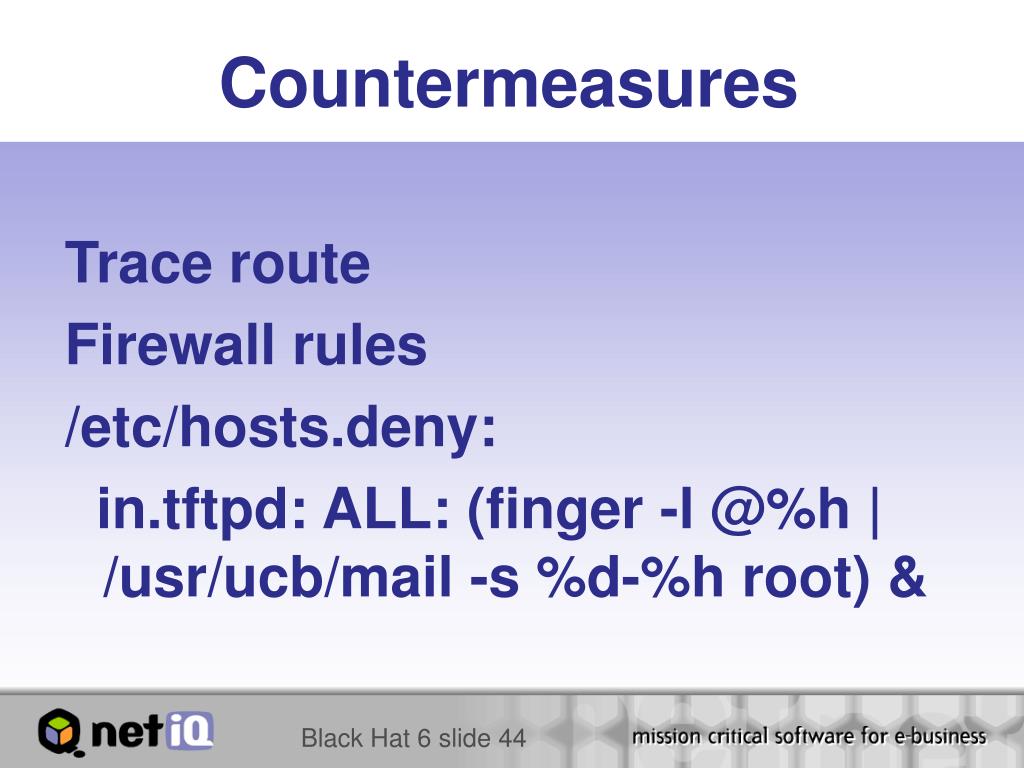 Countermeasures

Trace route

Firewall rules

/etc/hosts.deny:

in.tftpd: ALL: (finger -l @%h | /usr/ucb/mail -s %d-%h root) &

netIQ

Black Hat 6 slide 44

mission critical software for e-business